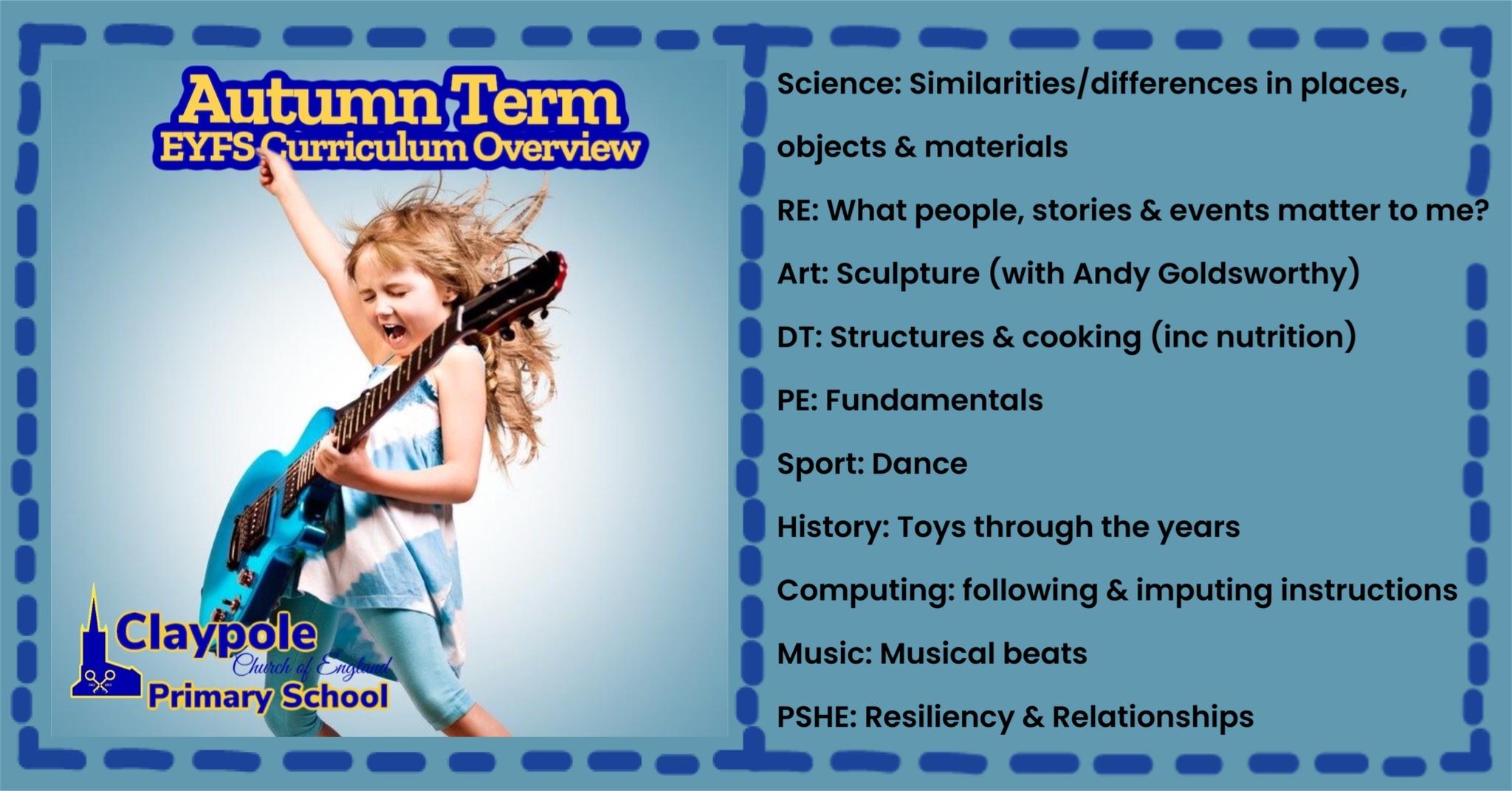 Autumn Term
EYFS Curriculum Overview

Claypole
Church of England
Primary School

Science: Similarities/differences in places, objects & materials

RE: What people, stories & events matter to me?

Art: Sculpture (with Andy Goldsworthy)

DT: Structures & cooking (inc nutrition)

PE: Fundamentals

Sport: Dance

History: Toys through the years

Computing: following & imputing instructions

Music: Musical beats

PSHE: Resiliency & Relationships